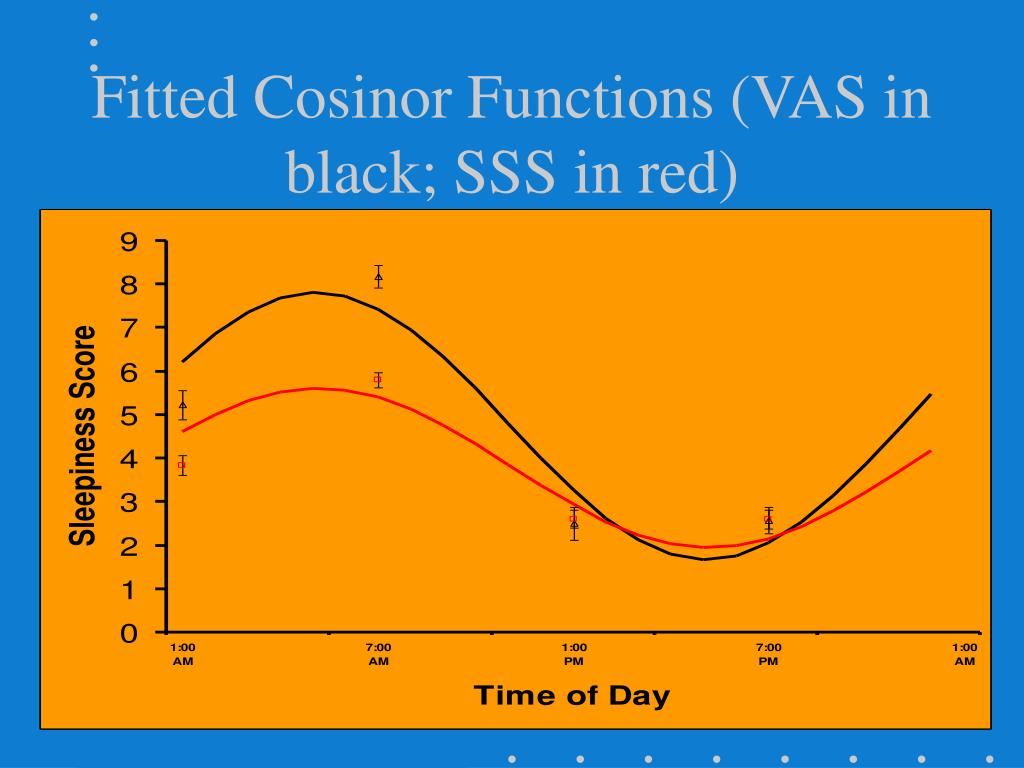 Fitted Cosinor Functions (VAS in black; SSS in red)

Sleepiness Score

9
8
7
6
5
4
3
2
1
0

1:00 AM
7:00 AM
1:00 PM
7:00 PM
1:00 AM

Time of Day